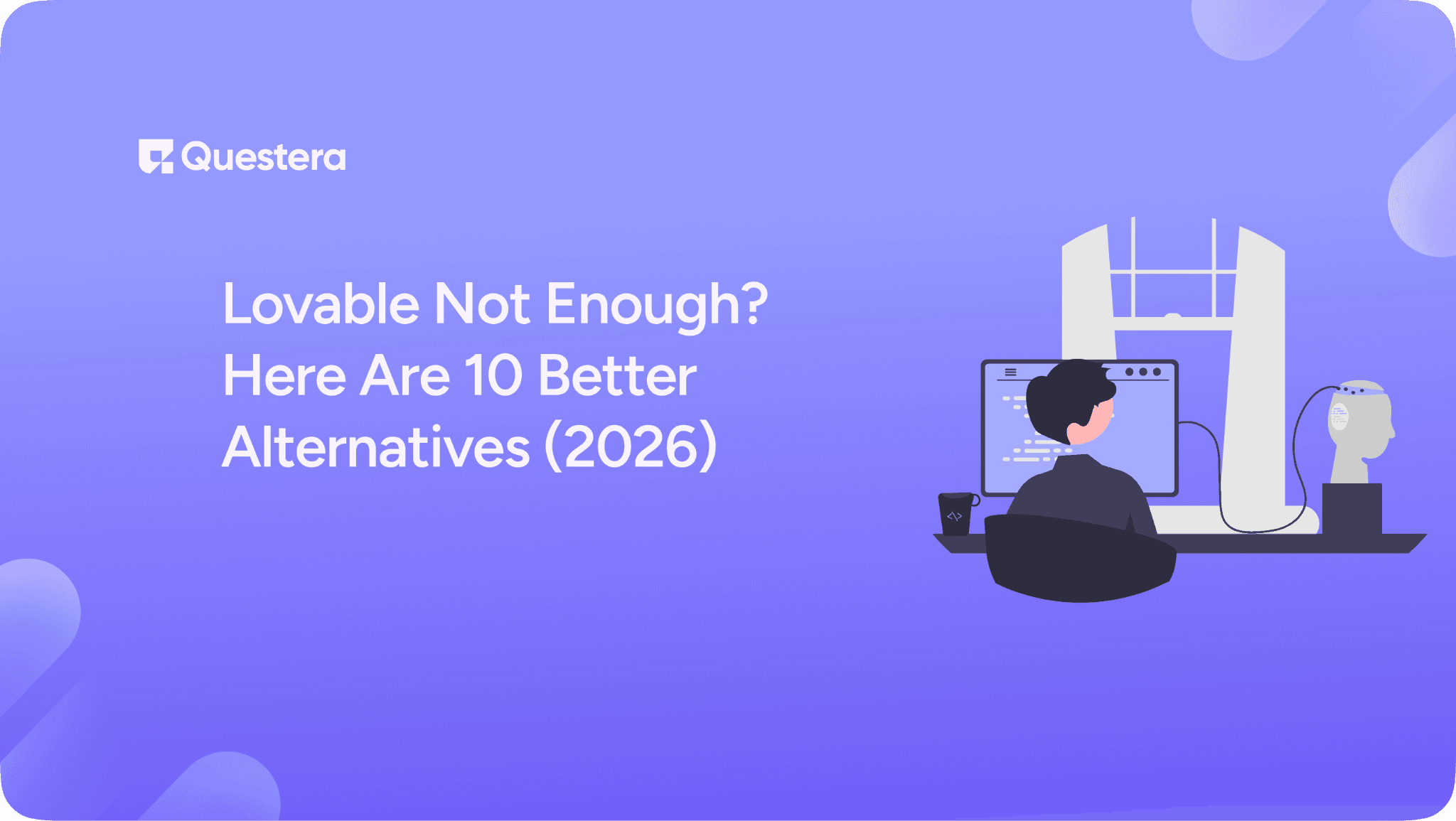 Questera

Lovable Not Enough? Here Are 10 Better Alternatives (2026)

</>